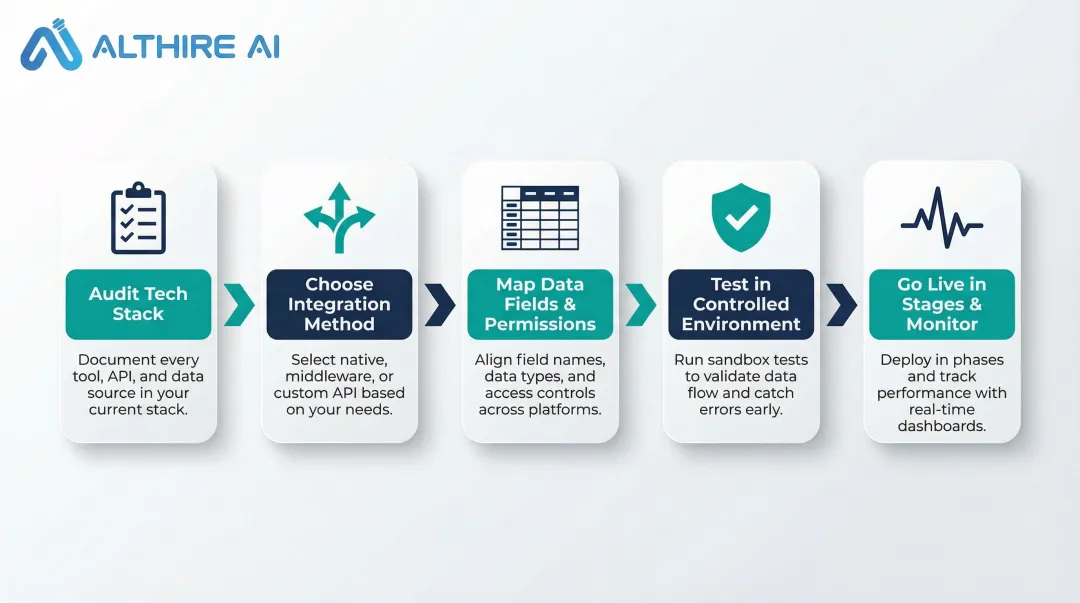 ALTHIRE AI

Audit Tech Stack

Document every tool, API, and data source in your current stack.

Choose Integration Method

Select native, middleware, or custom API based on your needs.

Map Data Fields & Permissions

Align field names, data types, and access controls across platforms.

Test in Controlled Environment

Run sandbox tests to validate data flow and catch errors early.

Go Live in Stages & Monitor

Deploy in phases and track performance with real-time dashboards.